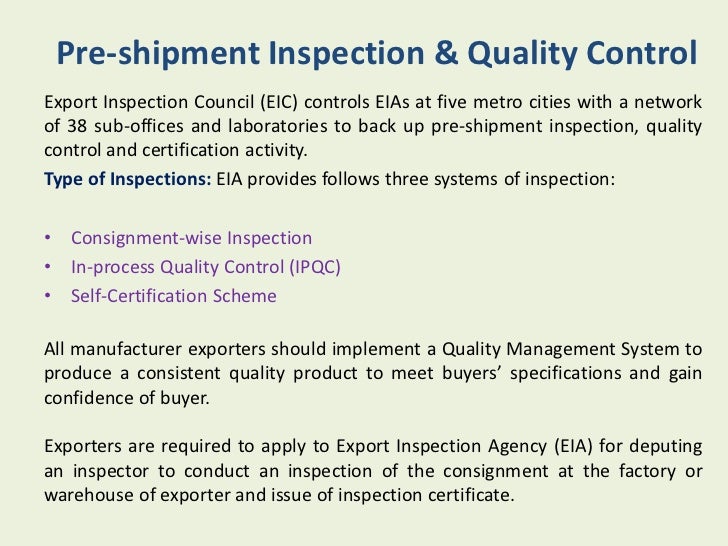 Pre-shipment Inspection & Quality Control

Export Inspection Council (EIC) controls EIAs at five metro cities with a network of 38 sub-offices and laboratories to back up pre-shipment inspection, quality control and certification activity.

Type of Inspections: EIA provides follows three systems of inspection:

• Consignment-wise Inspection
• In-process Quality Control (IPQC)
• Self-Certification Scheme

All manufacturer exporters should implement a Quality Management System to produce a consistent quality product to meet buyers' specifications and gain confidence of buyer.

Exporters are required to apply to Export Inspection Agency (EIA) for deputing an inspector to conduct an inspection of the consignment at the factory or warehouse of exporter and issue of inspection certificate.